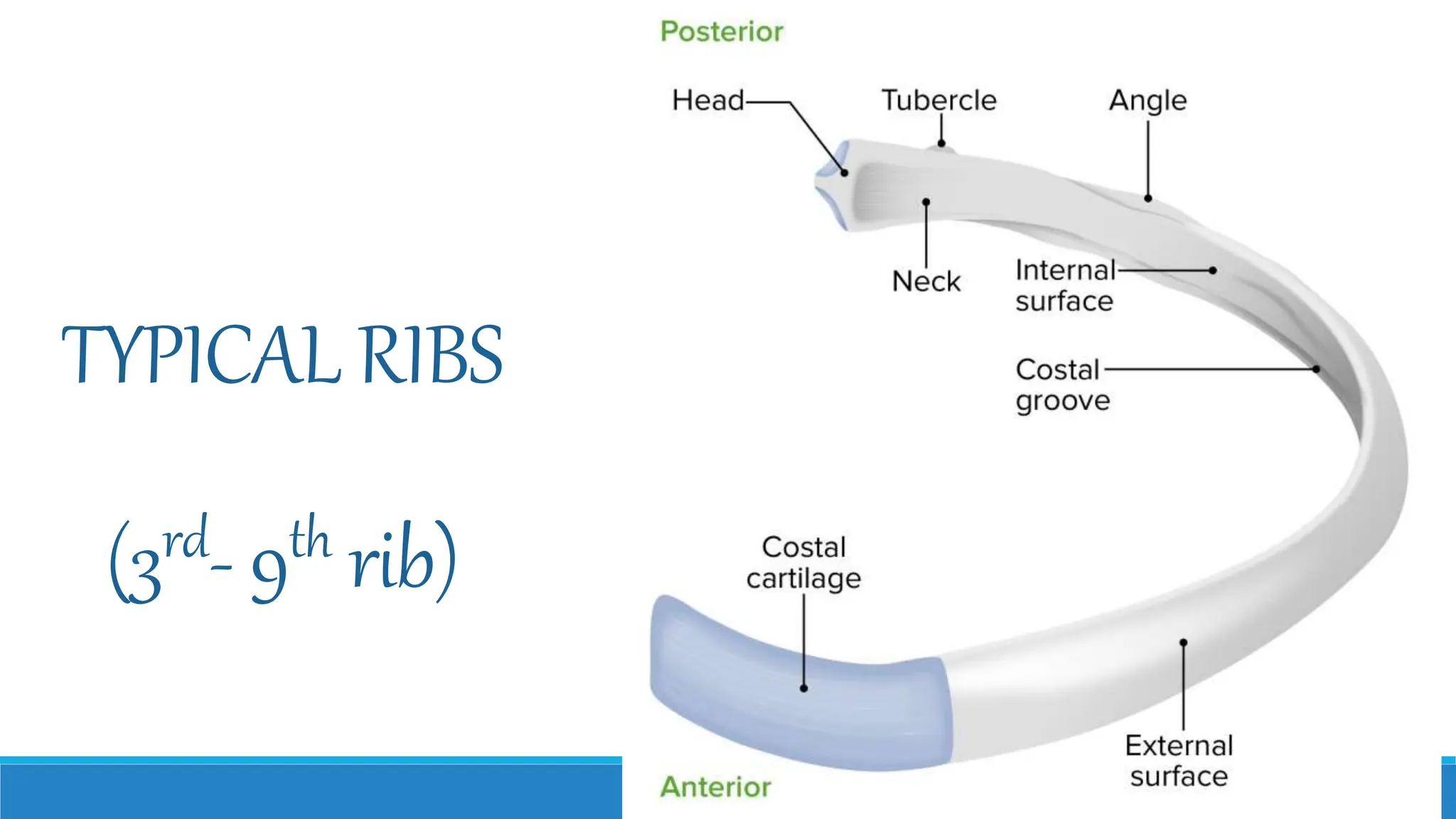 TYPICAL RIBS

($3^{rd}$- $9^{th}$ rib)

Posterior

Head

Tubercle

Angle

Neck

Internal surface

Costal groove

Costal cartilage

External surface

Anterior